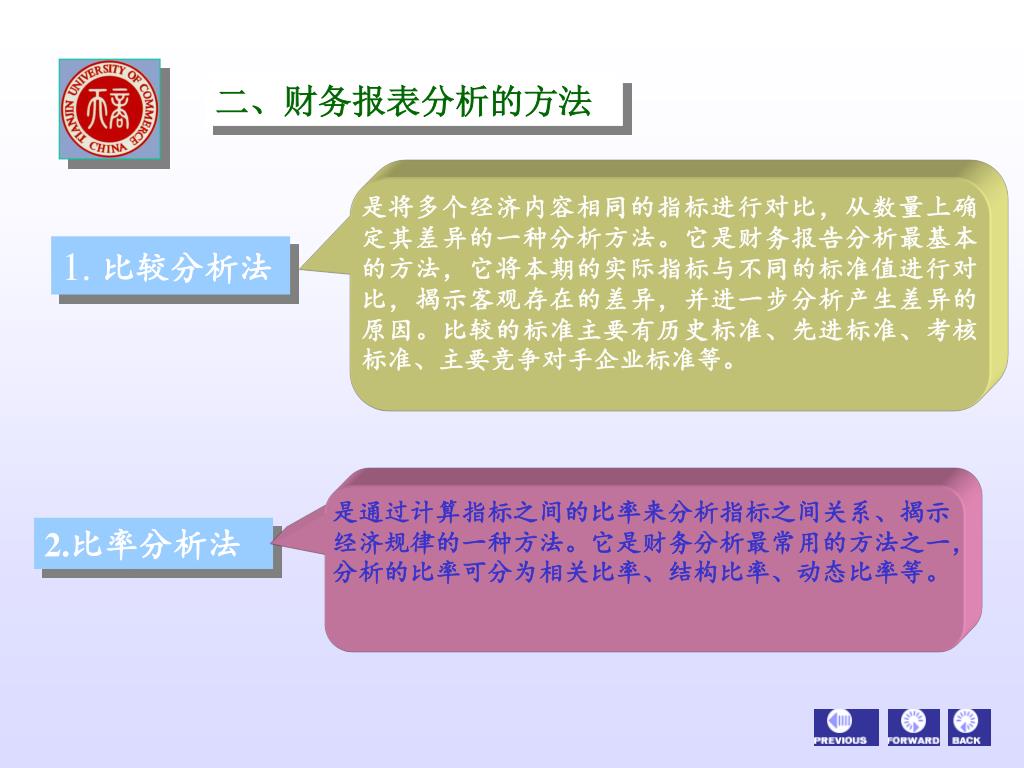 TIANJIN UNIVERSITY OF COMMERCE CHINA

二、财务报表分析的方法

1. 比较分析法

是将多个经济内容相同的指标进行对比，从数量上确定其差异的一种分析方法。它是财务报告分析最基本的方法，它将本期的实际指标与不同的标准值进行对比，揭示客观存在的差异，并进一步分析产生差异的原因。比较的标准主要有历史标准、先进标准、考核标准、主要竞争对手企业标准等。

2.比率分析法

是通过计算指标之间的比率来分析指标之间关系、揭示经济规律的一种方法。它是财务分析最常用的方法之一，分析的比率可分为相关比率、结构比率、动态比率等。

PREVIOUS FORWARD BACK